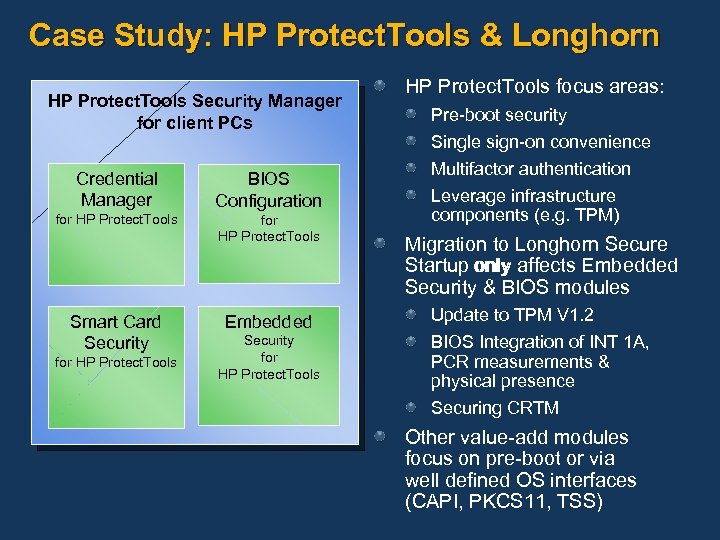 Case Study: HP ProtectTools & Longhorn

HP ProtectTools Security Manager for client PCs

Credential Manager for HP ProtectTools

BIOS Configuration for HP ProtectTools

Smart Card Security for HP ProtectTools

Embedded Security for HP ProtectTools

HP ProtectTools focus areas:
Pre-boot security
Single sign-on convenience
Multifactor authentication
Leverage infrastructure components (e.g. TPM)

Migration to Longhorn Secure Startup only affects Embedded Security & BIOS modules
Update to TPM V1.2
BIOS Integration of INT 1A, PCR measurements & physical presence
Securing CRTM

Other value-add modules focus on pre-boot or via well defined OS interfaces (CAPI, PKCS11, TSS)